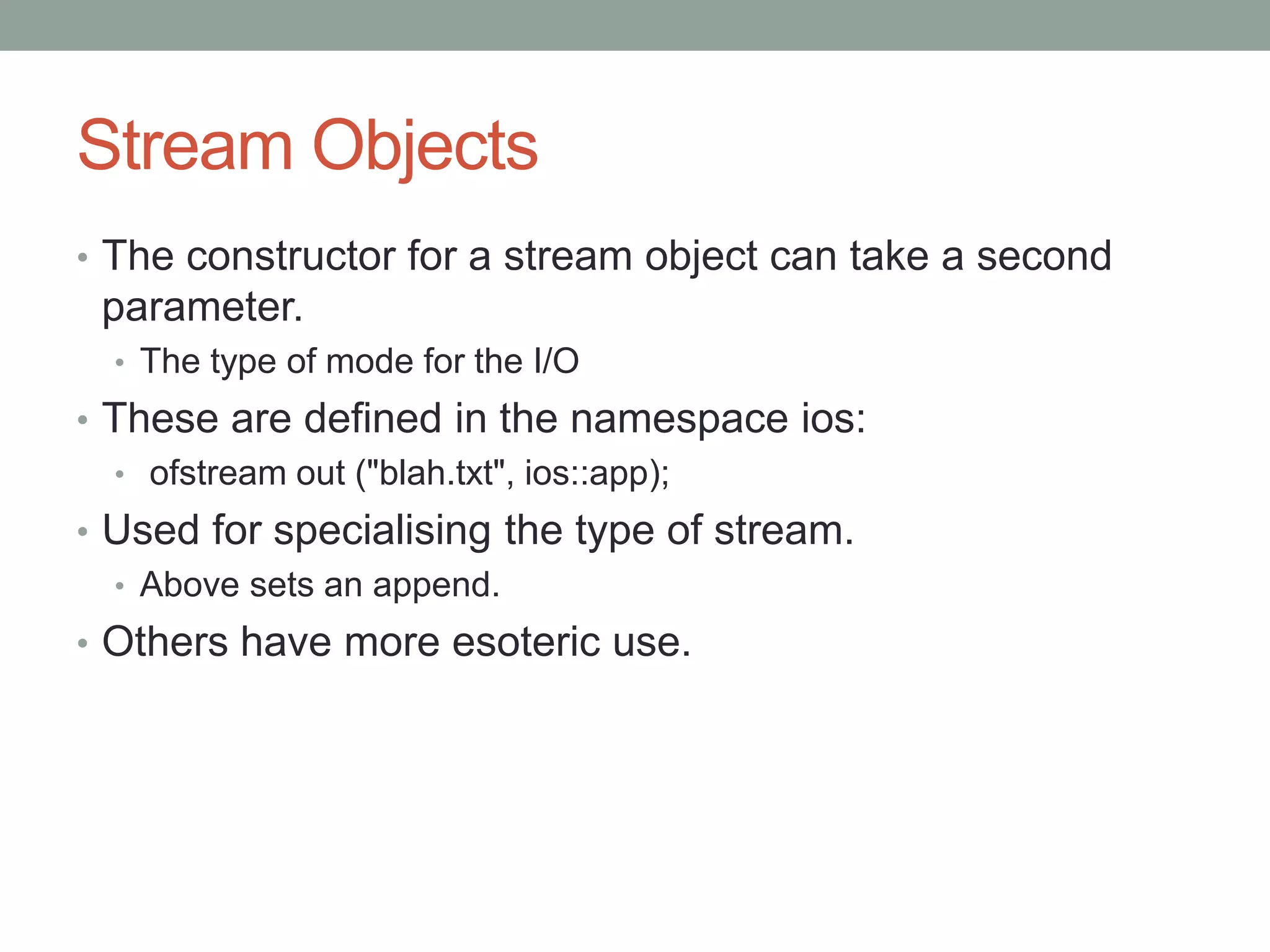 Stream Objects

• The constructor for a stream object can take a second parameter.
  • The type of mode for the I/O
• These are defined in the namespace ios:
  • ofstream out ("blah.txt", ios::app);
• Used for specialising the type of stream.
  • Above sets an append.
• Others have more esoteric use.